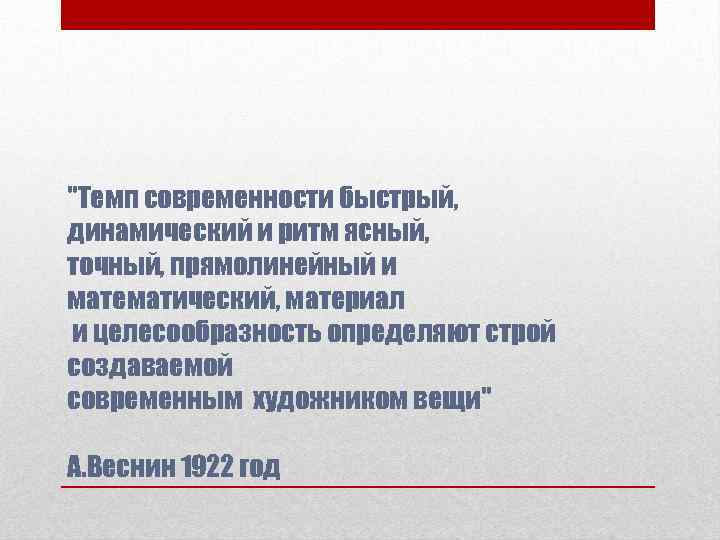 "Темп современности быстрый, динамический и ритм ясный, точный, прямолинейный и математический, материал и целесообразность определяют строй создаваемой современным художником вещи"

А.Веснин 1922 год